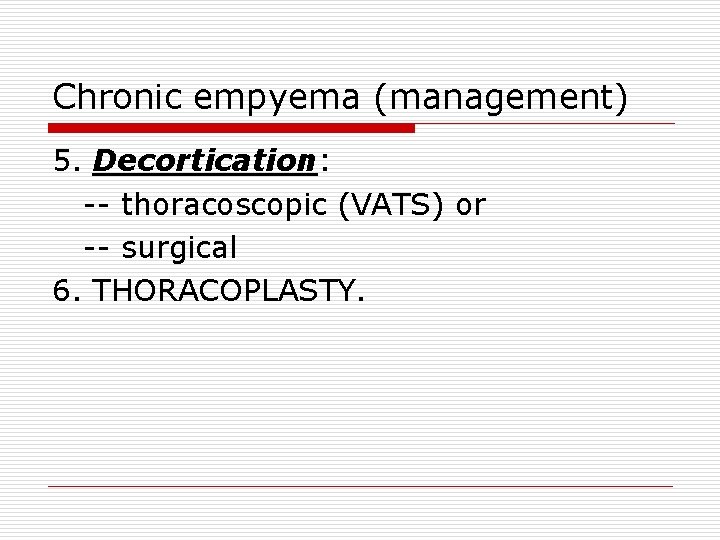 Chronic empyema (management)

5. Decortication:
-- thoracoscopic (VATS) or
-- surgical
6. THORACOPLASTY.